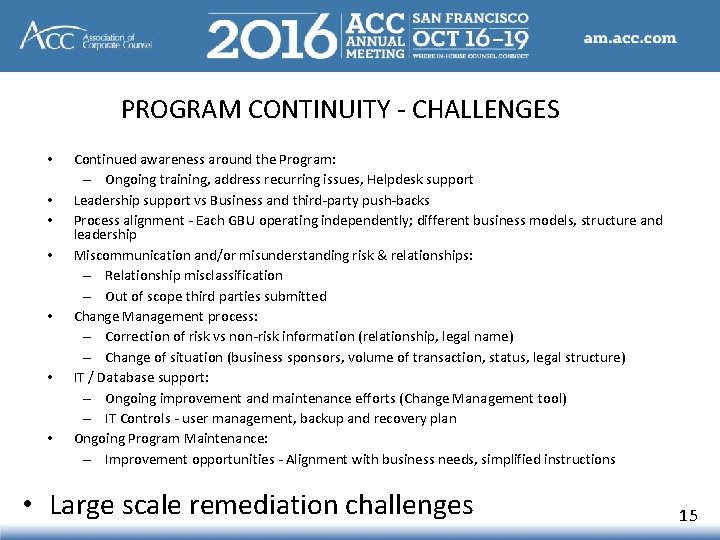 ACC Association of Corporate Counsel

2016 ACC ANNUAL MEETING SAN FRANCISCO OCT 16–19 WHERE IN-HOUSE COUNSEL CONNECT

am.acc.com

PROGRAM CONTINUITY - CHALLENGES

• Continued awareness around the Program:
– Ongoing training, address recurring issues, Helpdesk support
• Leadership support vs Business and third-party push-backs
• Process alignment - Each GBU operating independently; different business models, structure and leadership
• Miscommunication and/or misunderstanding risk & relationships:
– Relationship misclassification
– Out of scope third parties submitted
• Change Management process:
– Correction of risk vs non-risk information (relationship, legal name)
– Change of situation (business sponsors, volume of transaction, status, legal structure)
• IT / Database support:
– Ongoing improvement and maintenance efforts (Change Management tool)
– IT Controls - user management, backup and recovery plan
• Ongoing Program Maintenance:
– Improvement opportunities - Alignment with business needs, simplified instructions

• Large scale remediation challenges

15